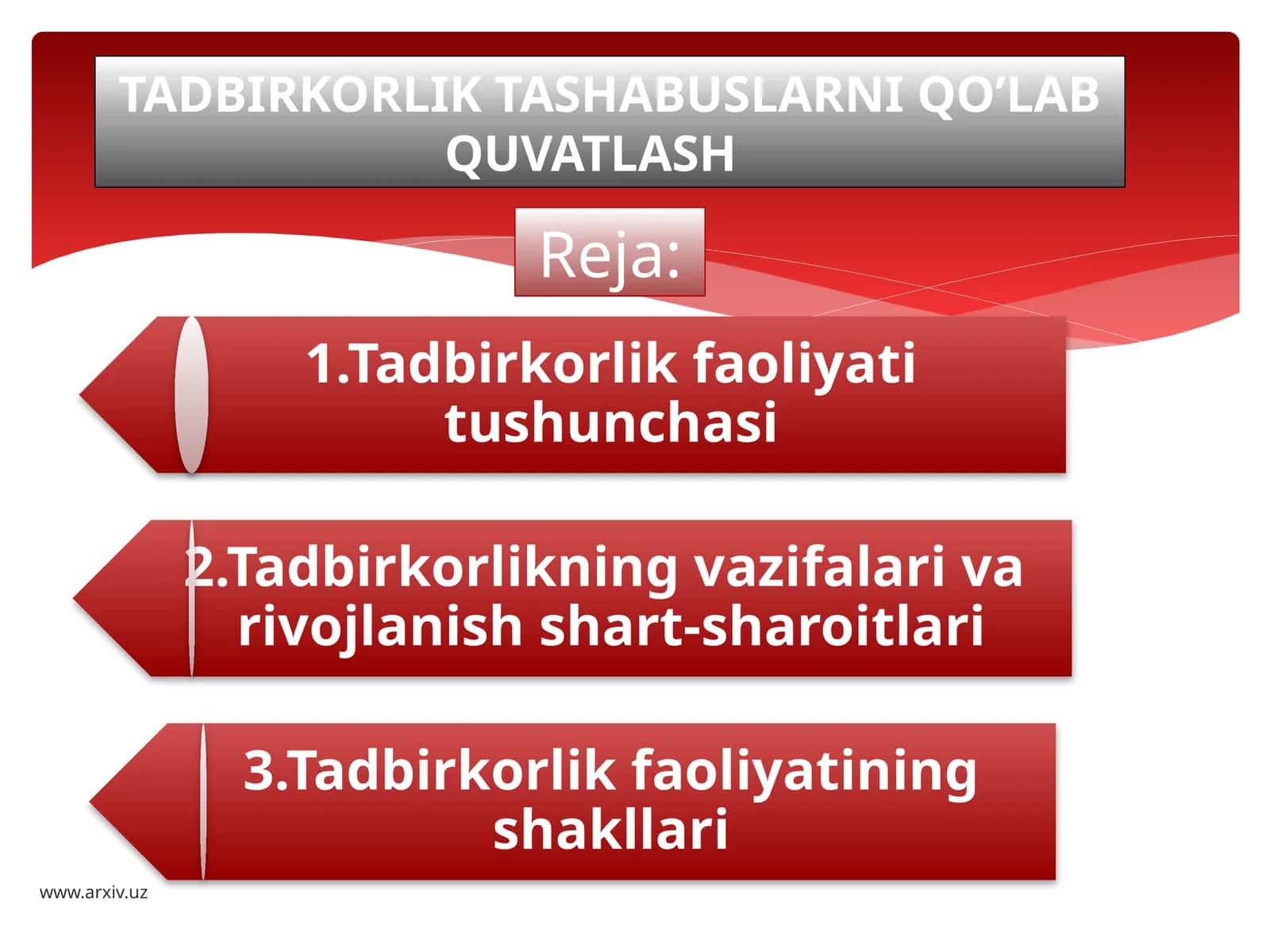 TADBIRKORLIK TASHABUSLARNI QO’LAB QUVATLASH

Reja:

1.Tadbirkorlik faoliyati tushunchasi

2.Tadbirkorlikning vazifalari va rivojlanish shart-sharoitlari

3.Tadbirkorlik faoliyatining shakllari

www.arxiv.uz